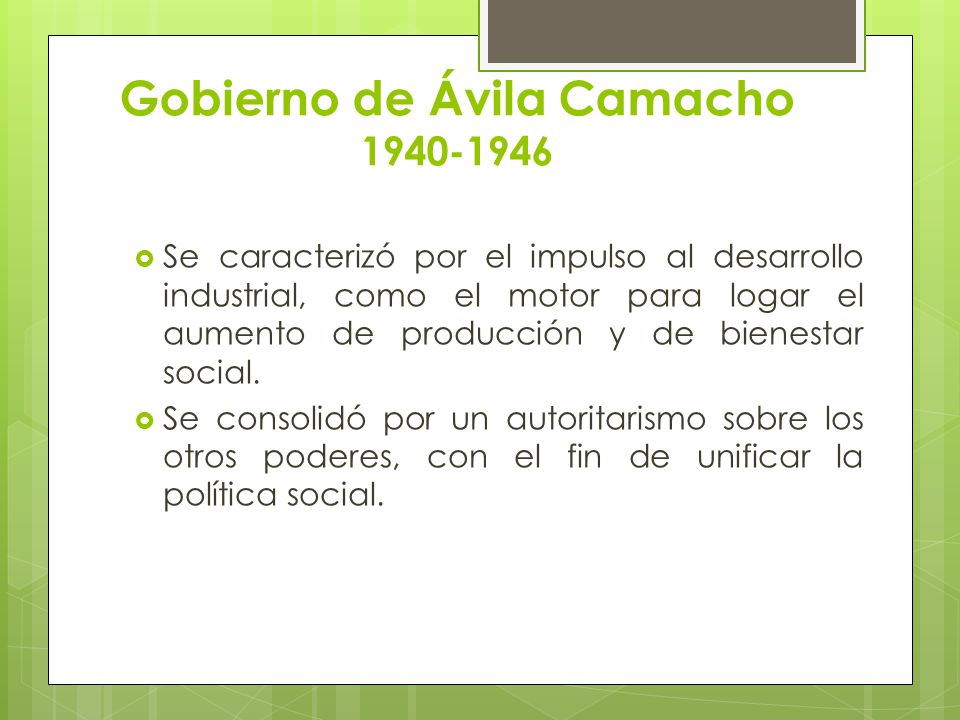 Gobierno de Ávila Camacho
1940-1946

Se caracterizó por el impulso al desarrollo industrial, como el motor para logar el aumento de producción y de bienestar social.

Se consolidó por un autoritarismo sobre los otros poderes, con el fin de unificar la política social.